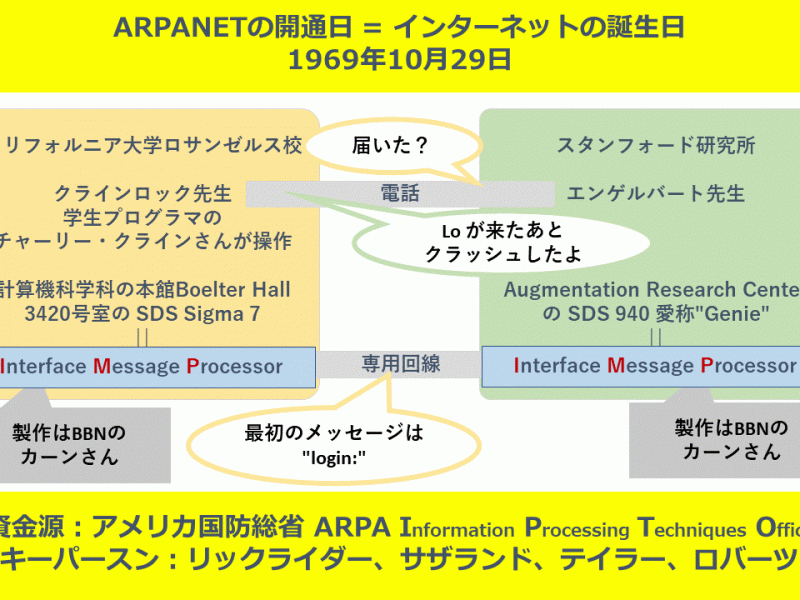 ARPANETの開通日 = インターネットの誕生日
1969年10月29日

リフォルニア大学ロサンゼルス校

クラインロック先生
学生プログラマの
チャーリー・クラインさんが操作

計算機科学科の本館Boelter Hall
3420号室の SDS Sigma 7

Interface Message Processor

製作はBBNの
カーンさん

届いた？

電話

Lo が来たあと
クラッシュしたよ

専用回線

最初のメッセージは
"login:"

スタンフォード研究所

エンゲルバート先生

Augmentation Research Cente
の SDS 940 愛称"Genie"

Interface Message Processor

製作はBBNの
カーンさん

資金源：アメリカ国防総省 ARPA Information Processing Techniques Offic
キーパースン：リックライダー、サザランド、テイラー、ロバーツ